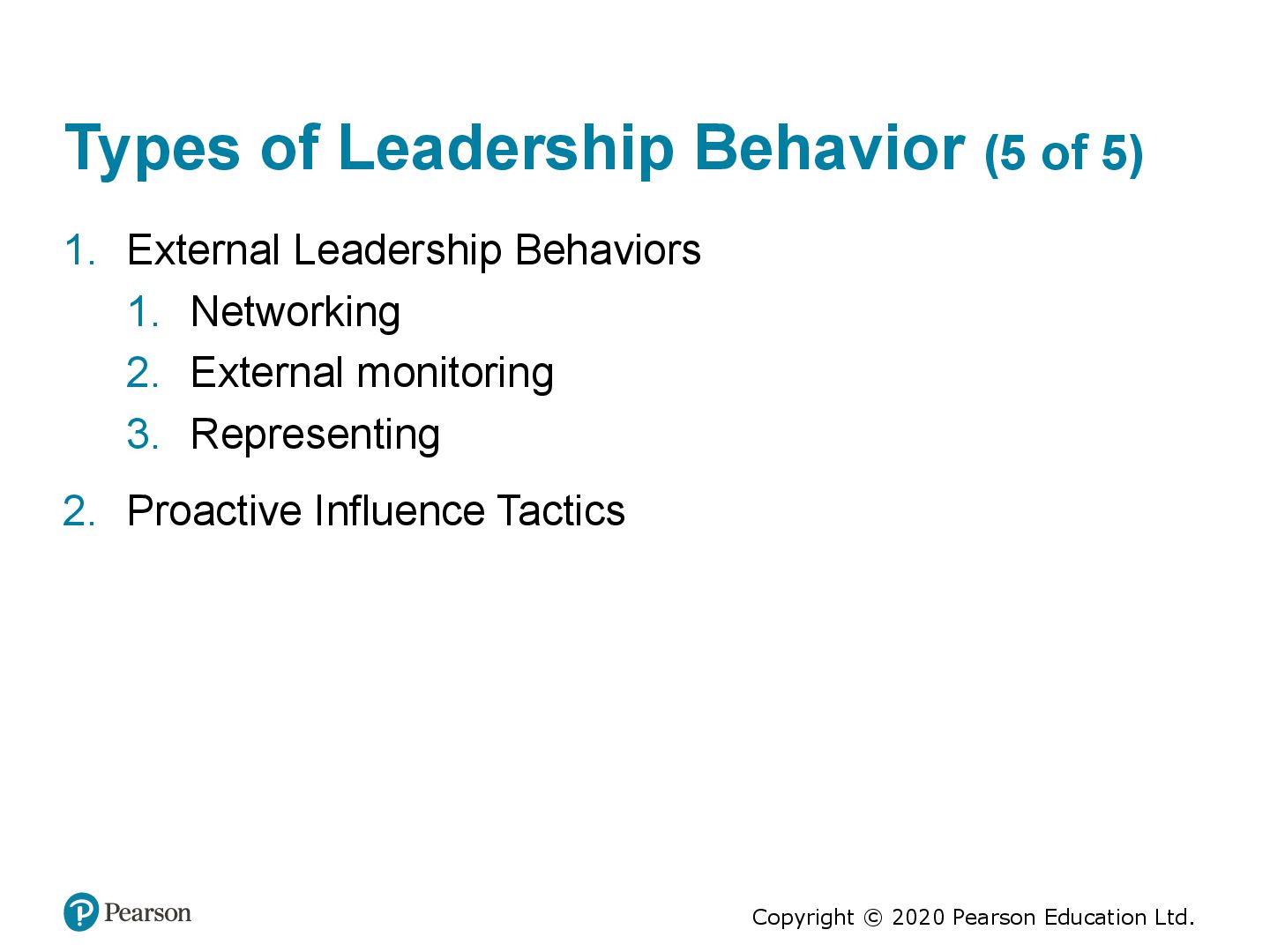 Types of Leadership Behavior (5 of 5)

1. External Leadership Behaviors
   1. Networking
   2. External monitoring
   3. Representing
2. Proactive Influence Tactics

Pearson

Copyright © 2020 Pearson Education Ltd.